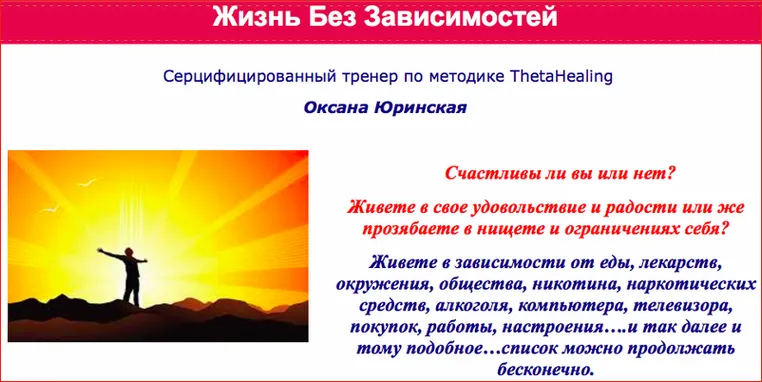 Жизнь Без Зависимостей

Серцифицированный тренер по методике ThetaHealing

Оксана Юринская

Счастливы ли вы или нет?

Живете в свое удовольствие и радости или же прозябаете в нищете и ограничениях себя?

Живете в зависимости от еды, лекарств, окружения, общества, никотина, наркотических средств, алкоголя, компьютера, телевизора, покупок, работы, настроения….и так далее и тому подобное…список можно продолжать бесконечно.